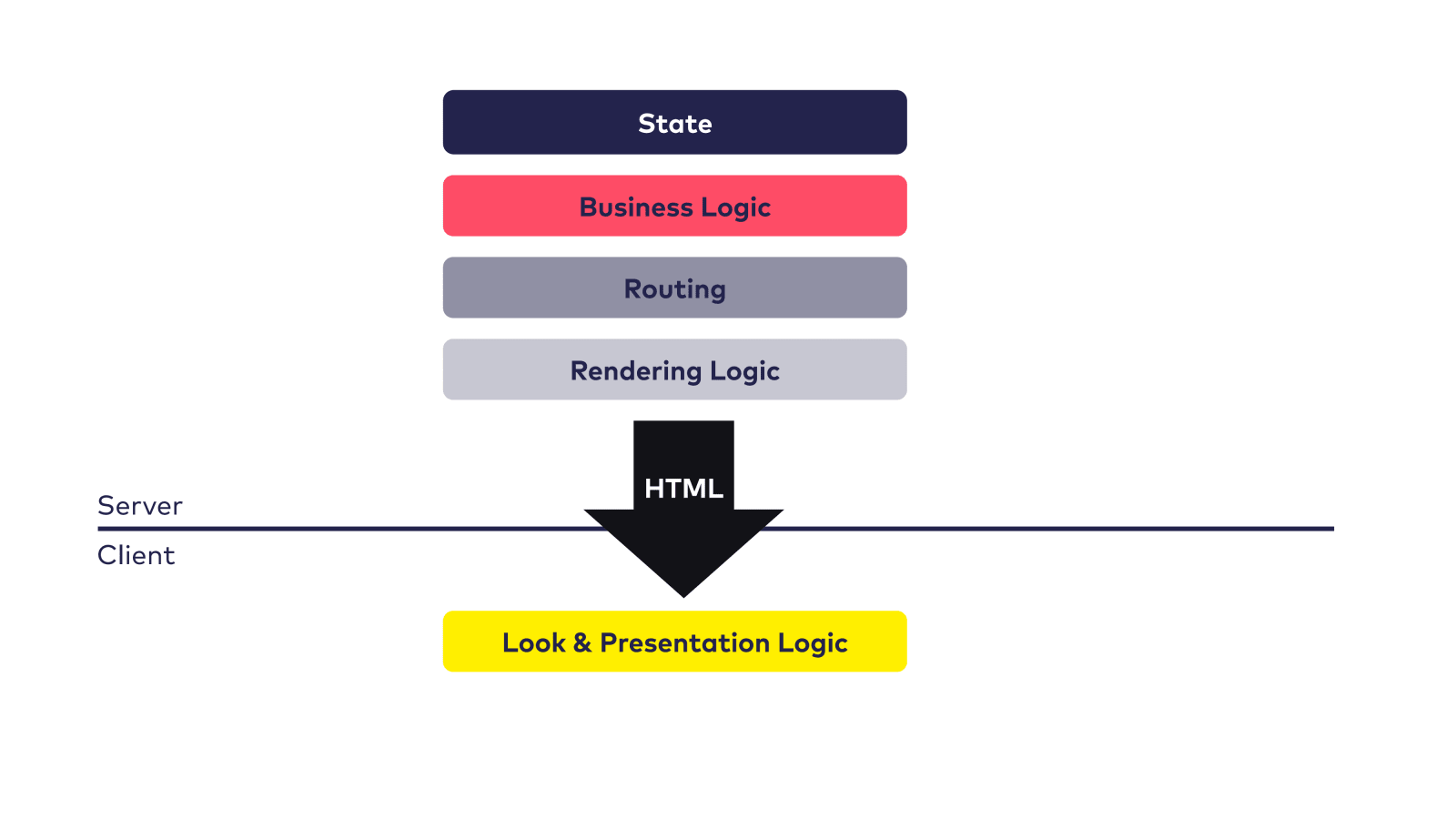 State

Business Logic

Routing

Rendering Logic

HTML

Server

Client

Look & Presentation Logic